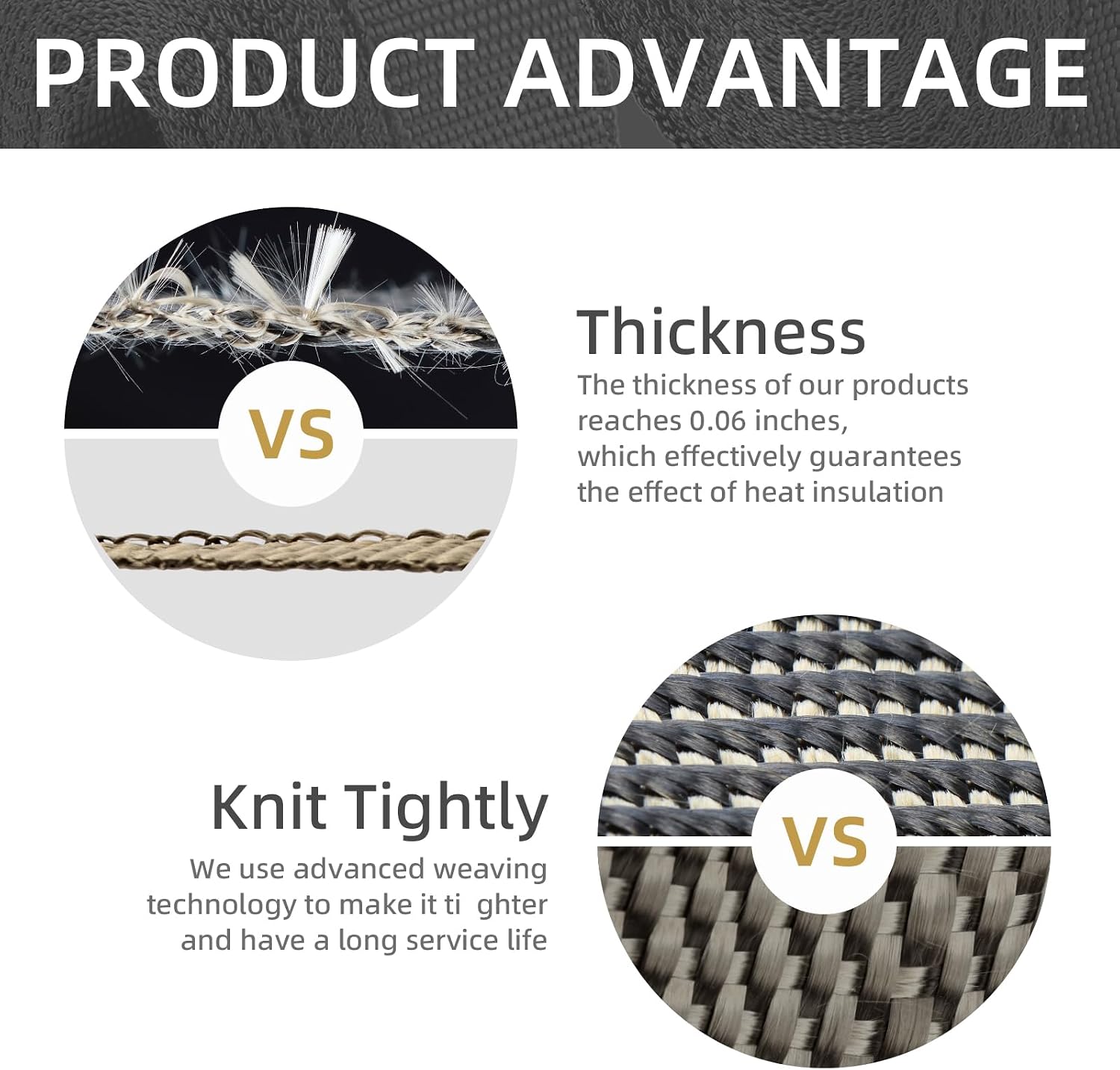 PRODUCT ADVANTAGE

VS

Thickness

The thickness of our products reaches 0.06 inches, which effectively guarantees the effect of heat insulation

Knit Tightly

We use advanced weaving technology to make it ti ghter and have a long service life

VS